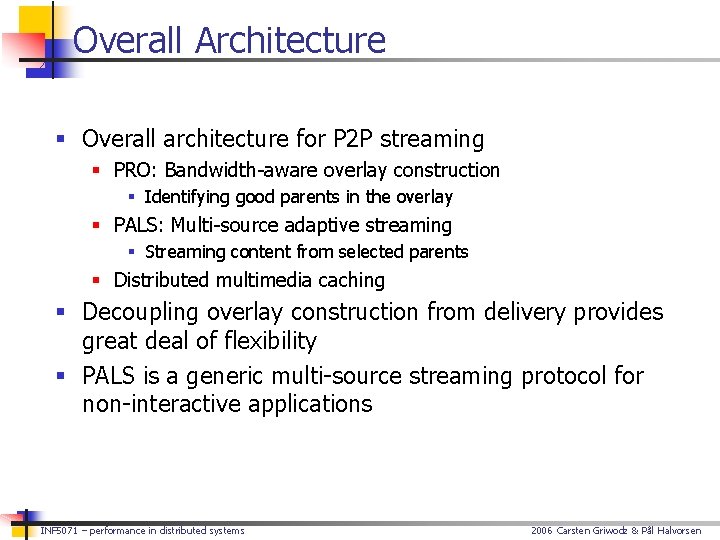 Overall Architecture

- Overall architecture for P2P streaming
  - PRO: Bandwidth-aware overlay construction
    - Identifying good parents in the overlay
  - PALS: Multi-source adaptive streaming
    - Streaming content from selected parents
  - Distributed multimedia caching
- Decoupling overlay construction from delivery provides great deal of flexibility
- PALS is a generic multi-source streaming protocol for non-interactive applications

INF5071 – performance in distributed systems

2006 Carsten Griwodz & Pål Halvorsen